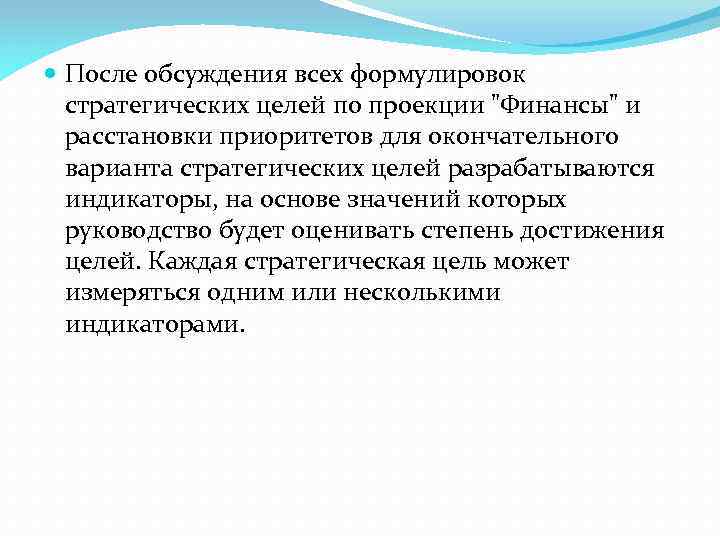 После обсуждения всех формулировок стратегических целей по проекции "Финансы" и расстановки приоритетов для окончательного варианта стратегических целей разрабатываются индикаторы, на основе значений которых руководство будет оценивать степень достижения целей. Каждая стратегическая цель может измеряться одним или несколькими индикаторами.